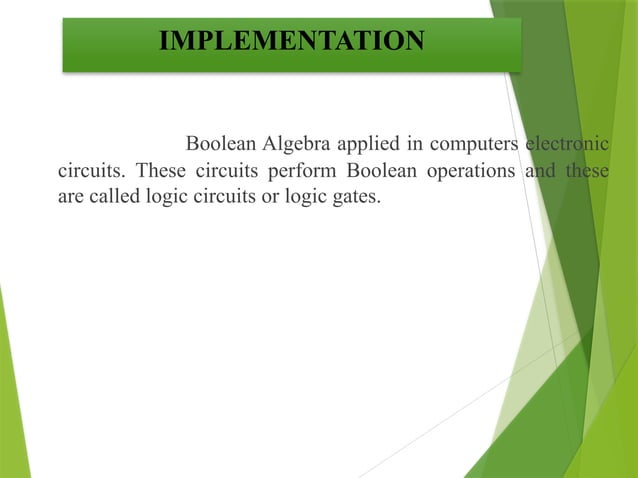 IMPLEMENTATION

Boolean Algebra applied in computers electronic circuits. These circuits perform Boolean operations and these are called logic circuits or logic gates.